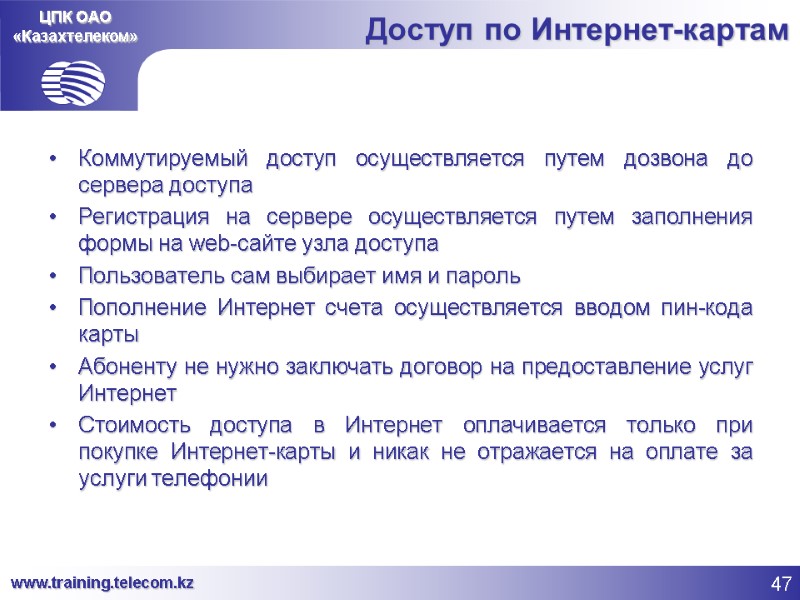 ЦПК ОАО «Казахтелеком»

Доступ по Интернет-картам

• Коммутируемый доступ осуществляется путем дозвона до сервера доступа
• Регистрация на сервере осуществляется путем заполнения формы на web-сайте узла доступа
• Пользователь сам выбирает имя и пароль
• Пополнение Интернет счета осуществляется вводом пин-кода карты
• Абоненту не нужно заключать договор на предоставление услуг Интернет
• Стоимость доступа в Интернет оплачивается только при покупке Интернет-карты и никак не отражается на оплате за услуги телефонии

www.training.telecom.kz

47